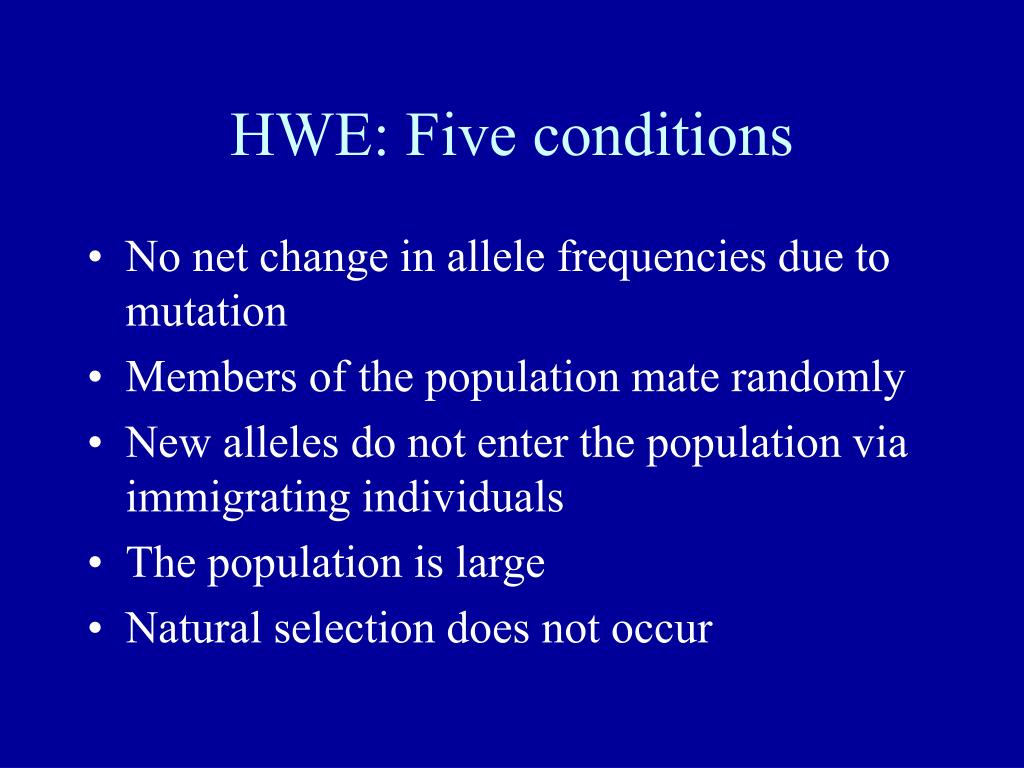 HWE: Five conditions

• No net change in allele frequencies due to mutation
• Members of the population mate randomly
• New alleles do not enter the population via immigrating individuals
• The population is large
• Natural selection does not occur